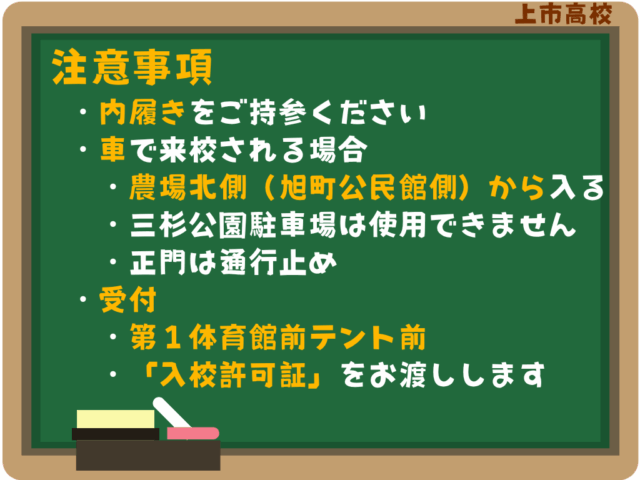 上市高校

注意事項

・内履きをご持参ください

・車で来校される場合

・農場北側（旭町公民館側）から入る

・三杉公園駐車場は使用できません

・正門は通行止め

・受付

・第１体育館前テント前

・「入校許可証」をお渡しします